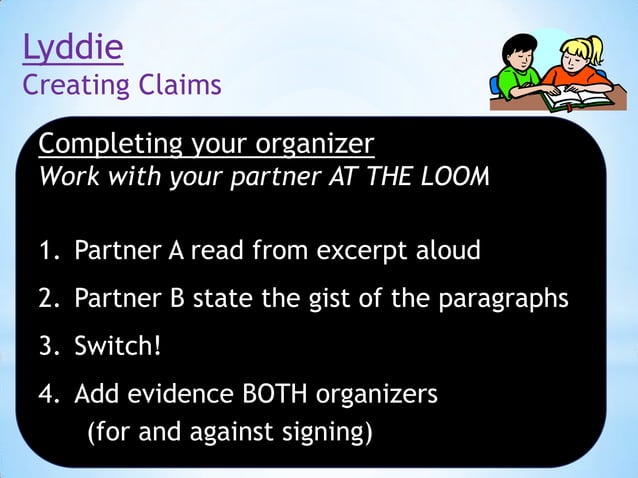 Lyddie
Creating Claims

Completing your organizer
Work with your partner AT THE LOOM

1. Partner A read from excerpt aloud
2. Partner B state the gist of the paragraphs
3. Switch!
4. Add evidence BOTH organizers (for and against signing)